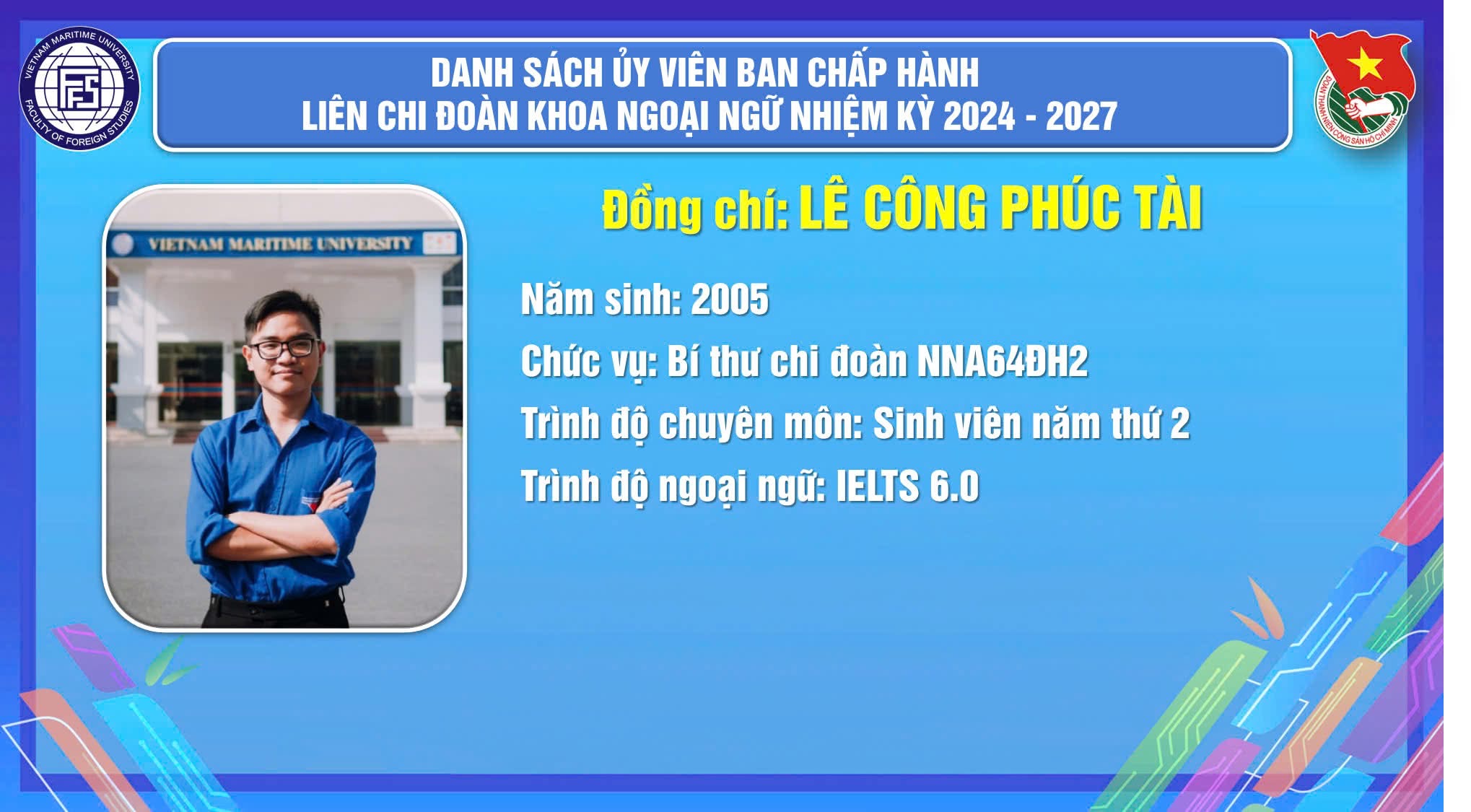 VIETNAM MARITIME UNIVERSITY
FFS
FACULTY OF FOREIGN STUDIES

DANH SÁCH ỦY VIÊN BAN CHẤP HÀNH
LIÊN CHI ĐOÀN KHOA NGOẠI NGỮ NHIỆM KỲ 2024 - 2027

ĐOÀN THANH NIÊN CỘNG SẢN HỒ CHÍ MINH

VIETNAM MARITIME UNIVERSITY

Đồng chí: LÊ CÔNG PHÚC TÀI

Năm sinh: 2005

Chức vụ: Bí thư chi đoàn NNA64ĐH2

Trình độ chuyên môn: Sinh viên năm thứ 2

Trình độ ngoại ngữ: IELTS 6.0